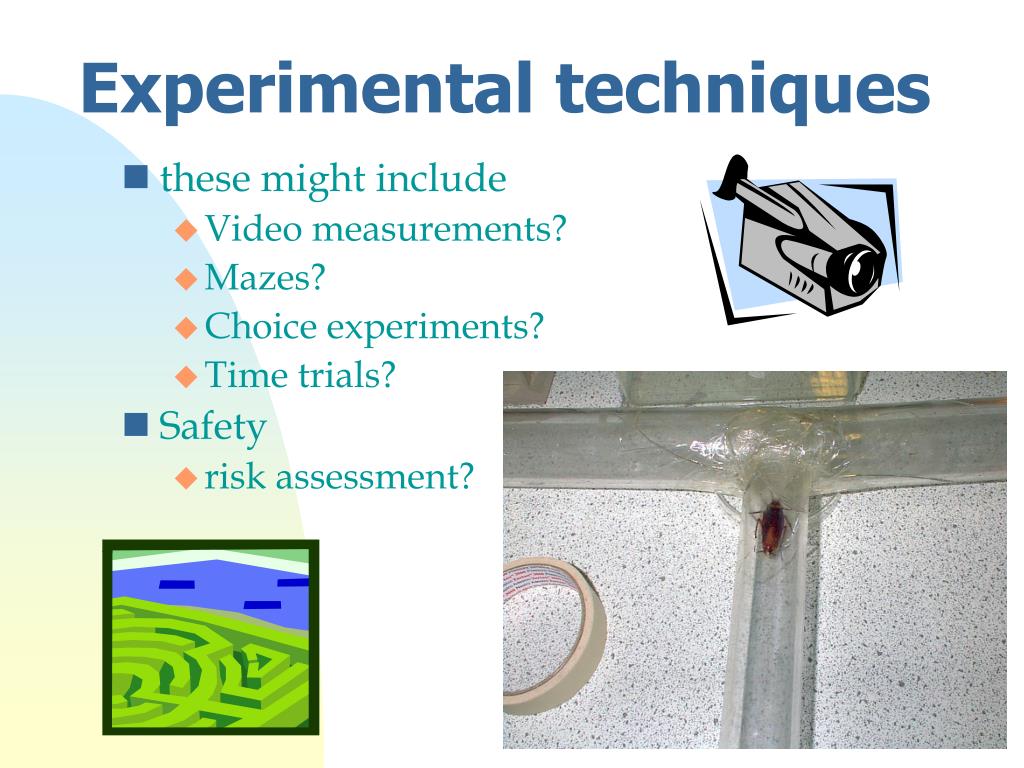 Experimental techniques

these might include

Video measurements?

Mazes?

Choice experiments?

Time trials?

Safety

risk assessment?